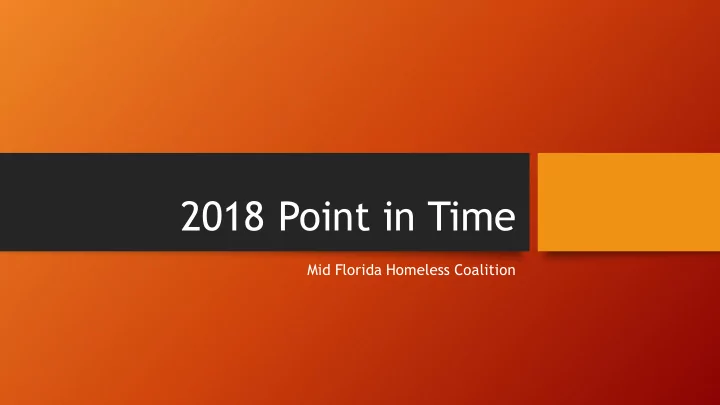 2018 Point in Time

Mid Florida Homeless Coalition